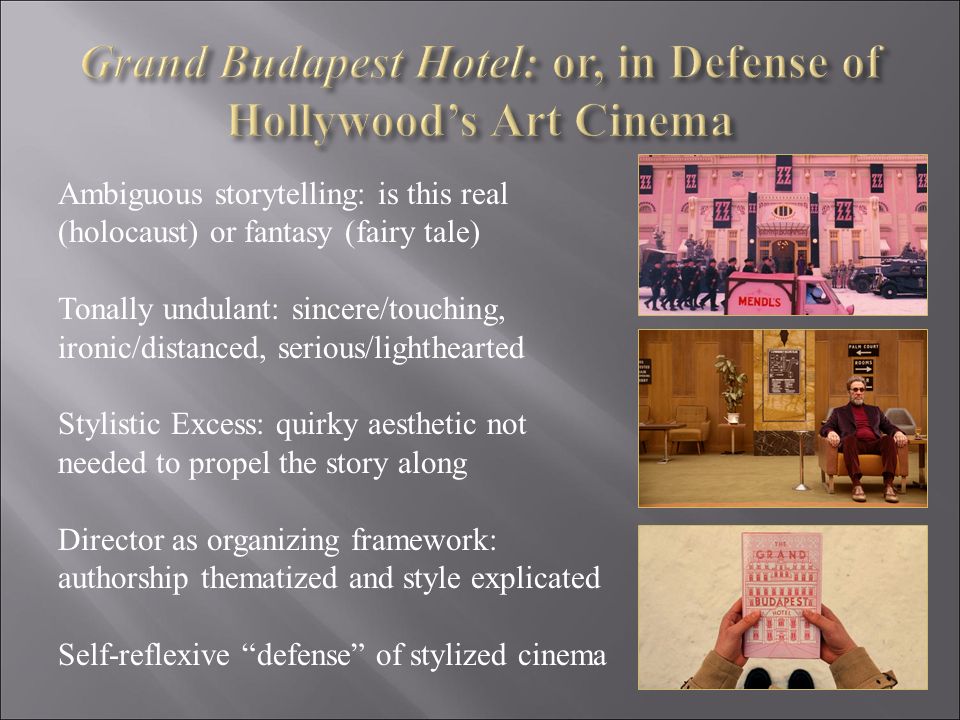 Grand Budapest Hotel: or, in Defense of Hollywood's Art Cinema

Ambiguous storytelling: is this real (holocaust) or fantasy (fairy tale)

Tonally undulant: sincere/touching, ironic/distanced, serious/lighthearted

Stylistic Excess: quirky aesthetic not needed to propel the story along

Director as organizing framework: authorship thematized and style explicated

Self-reflexive "defense" of stylized cinema

MENDL'S

PALM COURT

ROOMS

THE GRAND BUDAPEST HOTEL